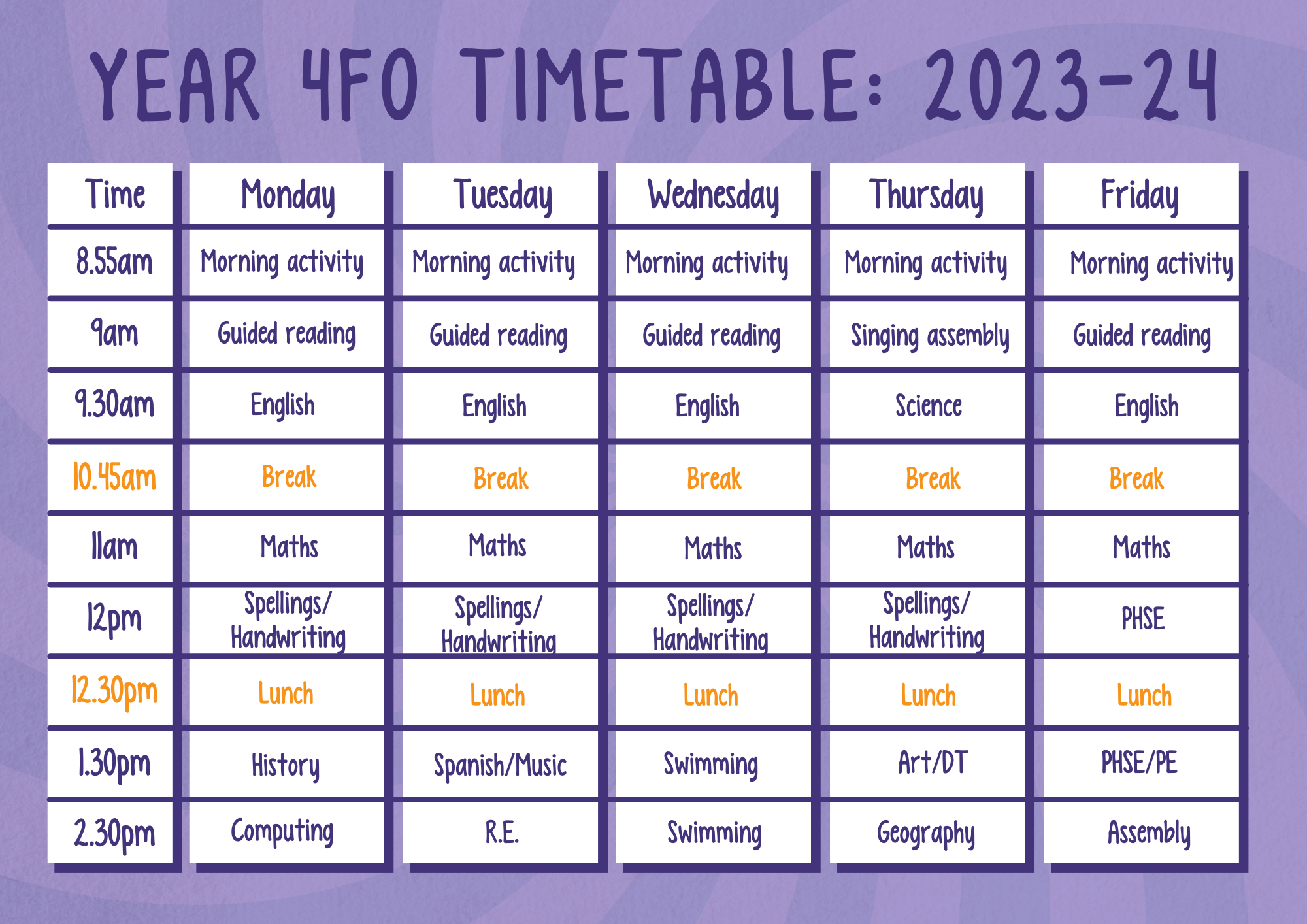 YEAR 4FO TIMETABLE: 2023-24

| Time | Monday | Tuesday | Wednesday | Thursday | Friday |
|---|---|---|---|---|---|
| 8.55am | Morning activity | Morning activity | Morning activity | Morning activity | Morning activity |
| 9am | Guided reading | Guided reading | Guided reading | Singing assembly | Guided reading |
| 9.30am | English | English | English | Science | English |
| 10.45am | Break | Break | Break | Break | Break |
| 11am | Maths | Maths | Maths | Maths | Maths |
| 12pm | Spellings/ Handwriting | Spellings/ Handwriting | Spellings/ Handwriting | Spellings/ Handwriting | PHSE |
| 12.30pm | Lunch | Lunch | Lunch | Lunch | Lunch |
| 1.30pm | History | Spanish/Music | Swimming | Art/DT | PHSE/PE |
| 2.30pm | Computing | R.E. | Swimming | Geography | Assembly |